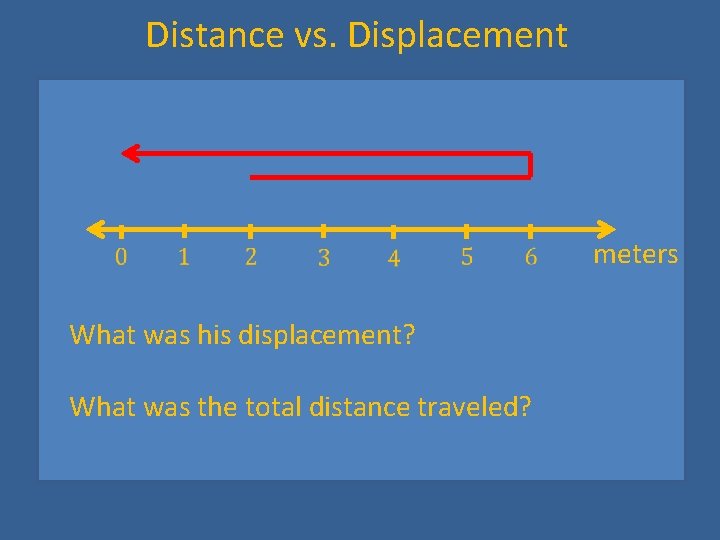 Distance vs. Displacement

0 1 2 3 4 5 6 meters

What was his displacement?

What was the total distance traveled?